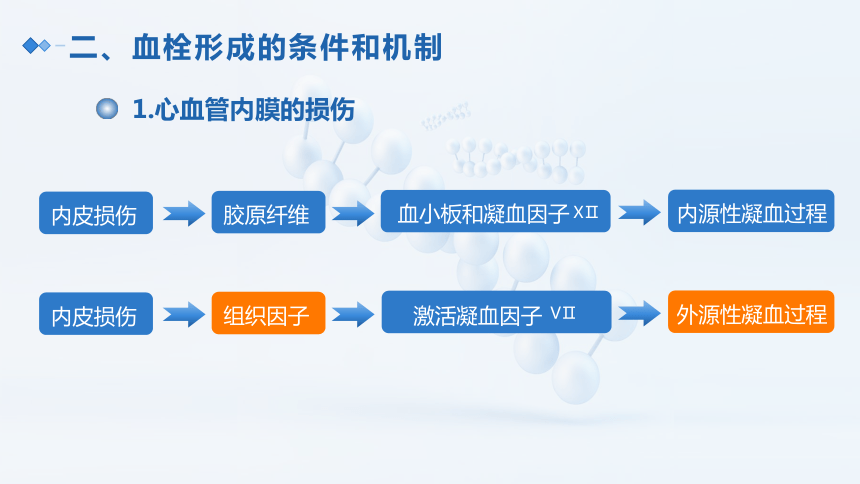 二、血栓形成的条件和机制

1.心血管内膜的损伤

内皮损伤

胶原纤维

血小板和凝血因子 XII

内源性凝血过程

内皮损伤

组织因子

激活凝血因子 VII

外源性凝血过程